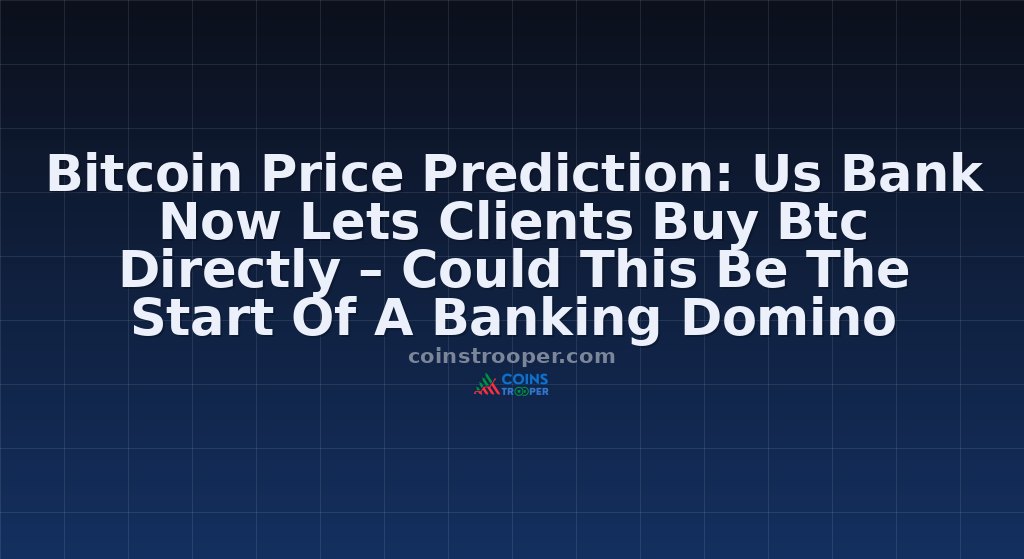 Bitcoin Price Prediction: Us Bank Now Lets Clients Buy Btc Directly – Could This Be The Start Of A Banking Domino

coinstrooper.com

COINS TROOPER